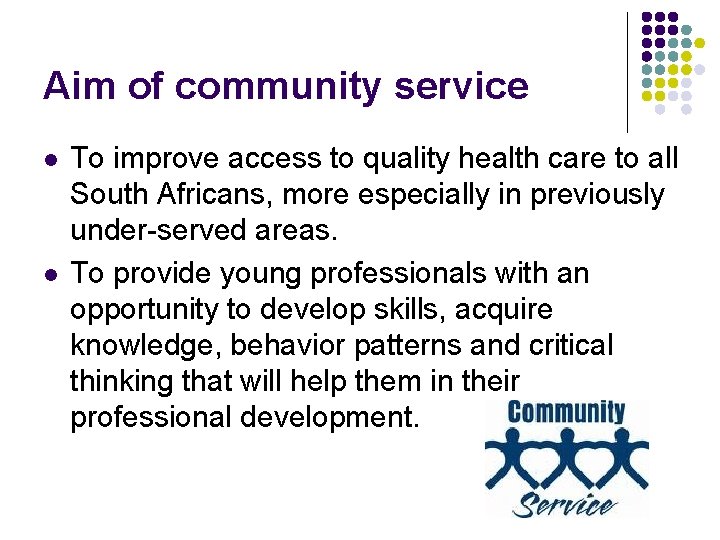 Aim of community service

- To improve access to quality health care to all South Africans, more especially in previously under-served areas.
- To provide young professionals with an opportunity to develop skills, acquire knowledge, behavior patterns and critical thinking that will help them in their professional development.

Community
Service